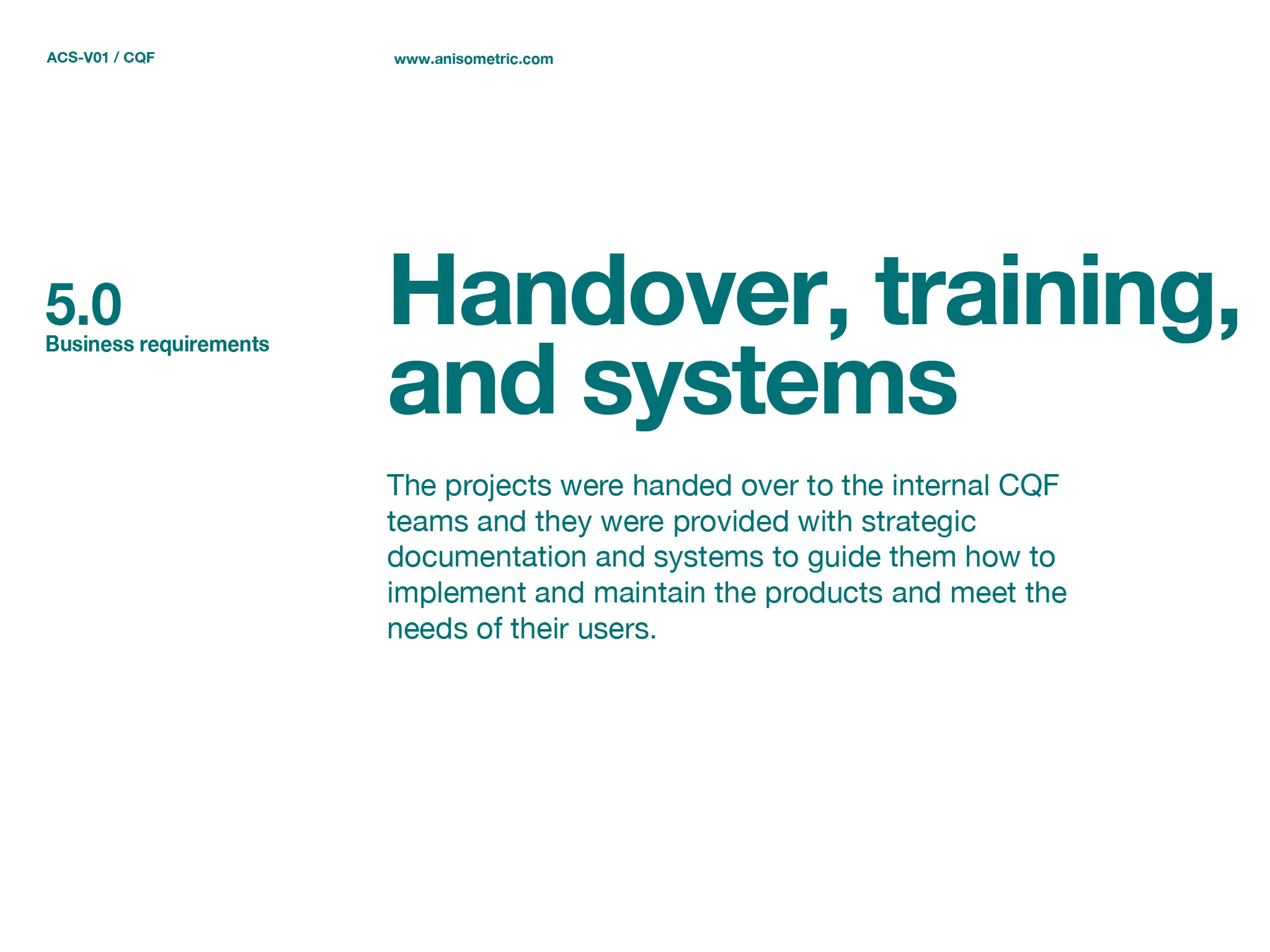 ACS-V01 / CQF

www.anisometric.com

5.0
Business requirements

Handover, training, and systems

The projects were handed over to the internal CQF teams and they were provided with strategic documentation and systems to guide them how to implement and maintain the products and meet the needs of their users.